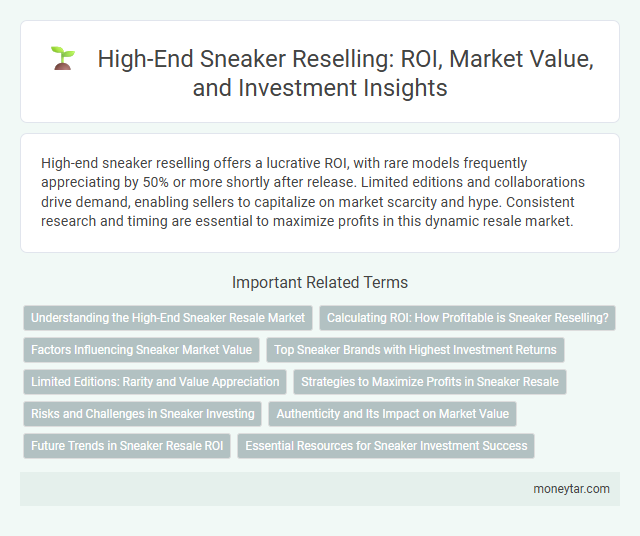 High-End Sneaker Reselling: ROI, Market Value, and Investment Insights

High-end sneaker reselling offers a lucrative ROI, with rare models frequently appreciating by 50% or more shortly after release. Limited editions and collaborations drive demand, enabling sellers to capitalize on market scarcity and hype. Consistent research and timing are essential to maximize profits in this dynamic resale market.

Important Related Terms

Understanding the High-End Sneaker Resale Market

Calculating ROI: How Profitable is Sneaker Reselling?

Factors Influencing Sneaker Market Value

Top Sneaker Brands with Highest Investment Returns

Limited Editions: Rarity and Value Appreciation

Strategies to Maximize Profits in Sneaker Resale

Risks and Challenges in Sneaker Investing

Authenticity and Its Impact on Market Value

Future Trends in Sneaker Resale ROI

Essential Resources for Sneaker Investment Success

moneytar.com